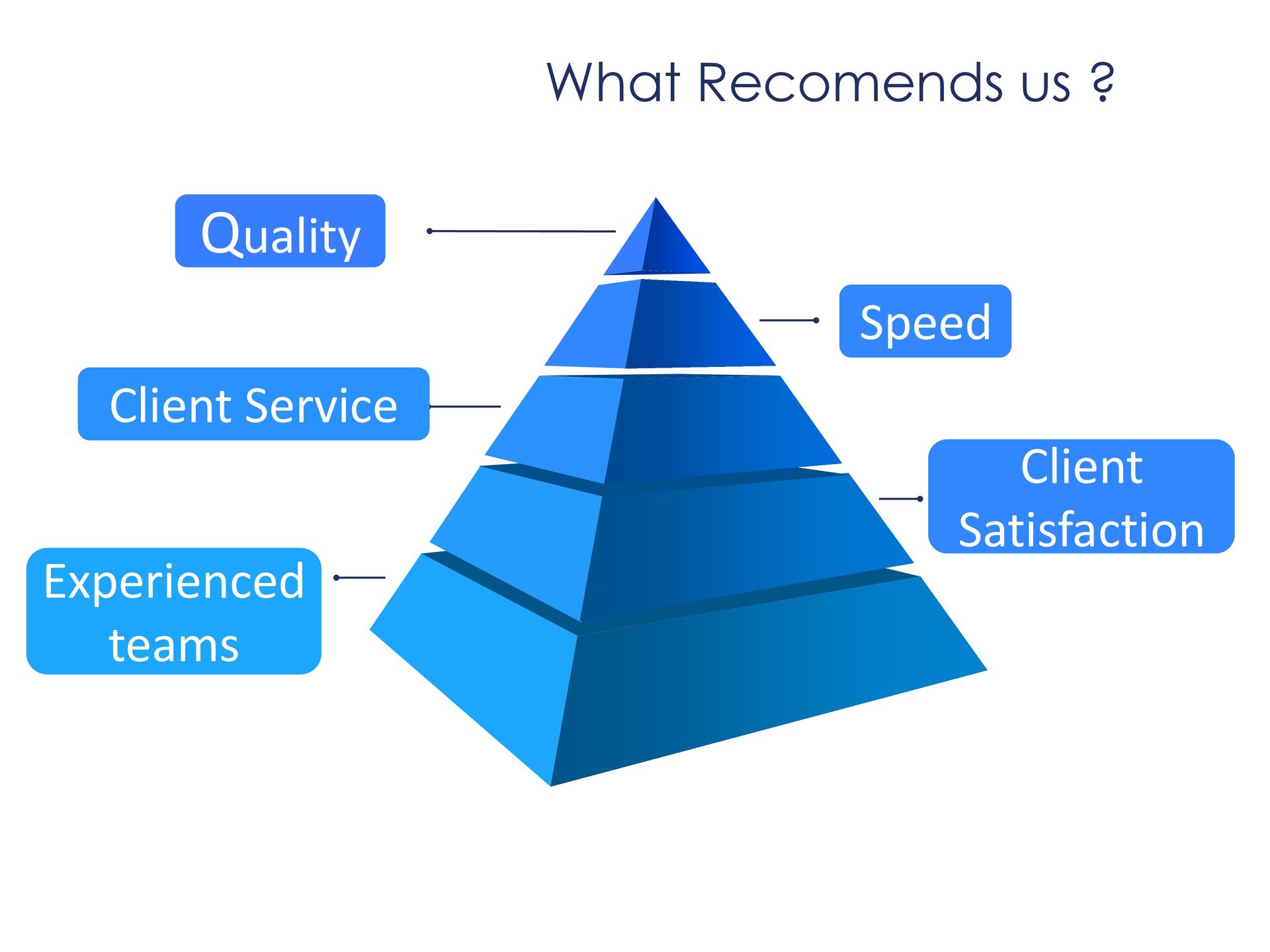 What Recomends us ?

Quality

Speed

Client Service

Client Satisfaction

Experienced teams